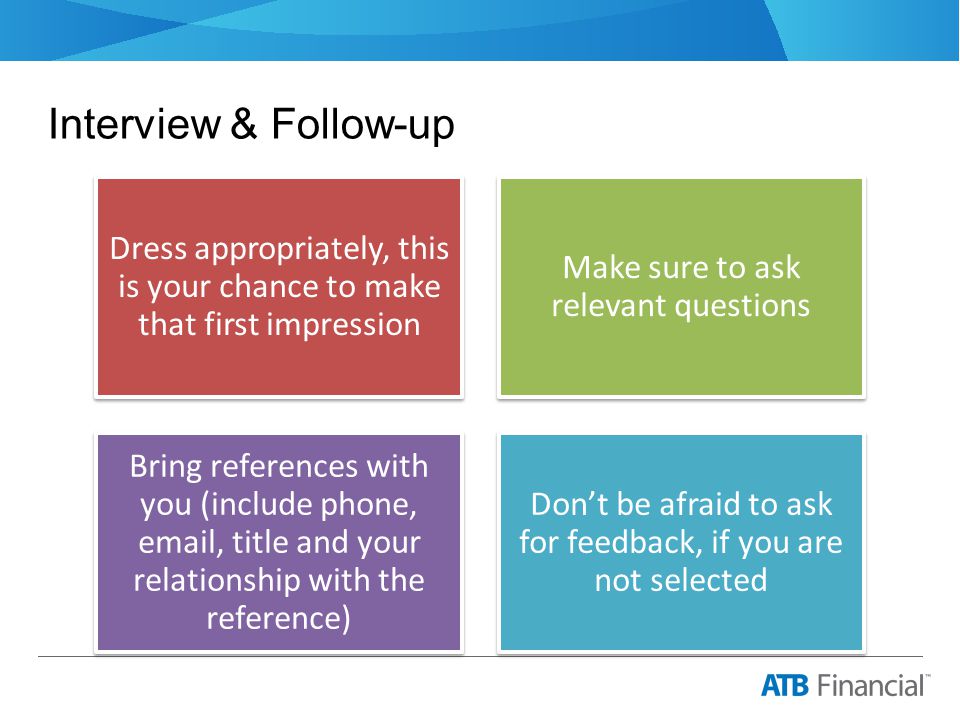 Interview & Follow-up

Dress appropriately, this is your chance to make that first impression

Make sure to ask relevant questions

Bring references with you (include phone, email, title and your relationship with the reference)

Don't be afraid to ask for feedback, if you are not selected

ATB Financial™